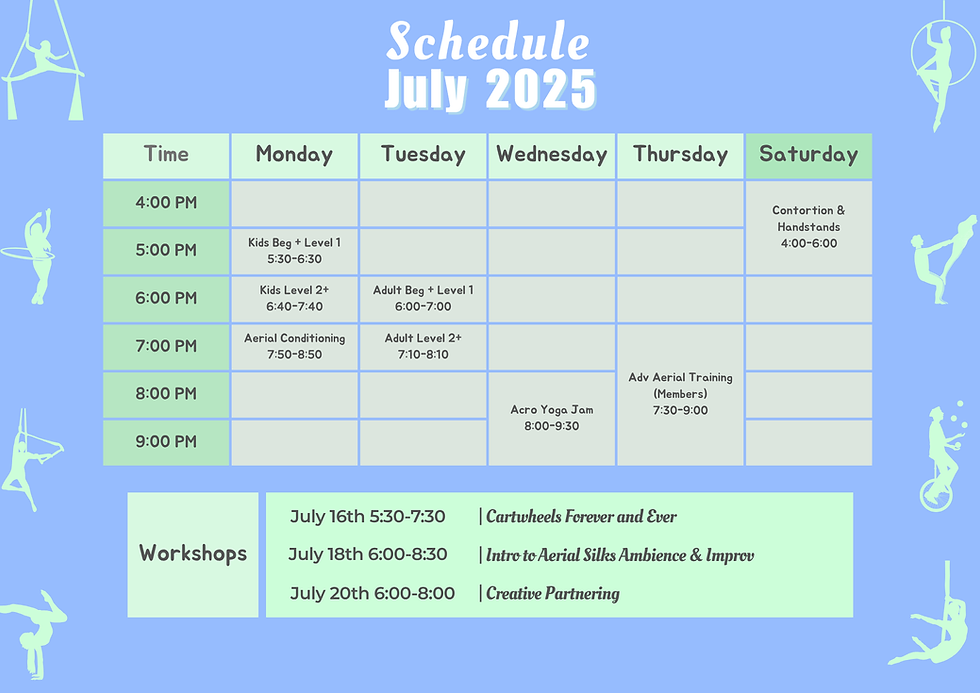 Schedule
July 2025

| Time | Monday | Tuesday | Wednesday | Thursday | Saturday |
|---|---|---|---|---|---|
| 4:00 PM | | | | | Contortion & Handstands 4:00-6:00 |
| 5:00 PM | Kids Beg + Level 1 5:30-6:30 | | | | |
| 6:00 PM | Kids Level 2+ 6:40-7:40 | Adult Beg + Level 1 6:00-7:00 | | | |
| 7:00 PM | Aerial Conditioning 7:50-8:50 | Adult Level 2+ 7:10-8:10 | | Adv Aerial Training (Members) 7:30-9:00 | |
| 8:00 PM | | | Acro Yoga Jam 8:00-9:30 | | |
| 9:00 PM | | | | | |

Workshops

July 16th 5:30-7:30 | Cartwheels Forever and Ever

July 18th 6:00-8:30 | Intro to Aerial Silks Ambience & Improv

July 20th 6:00-8:00 | Creative Partnering